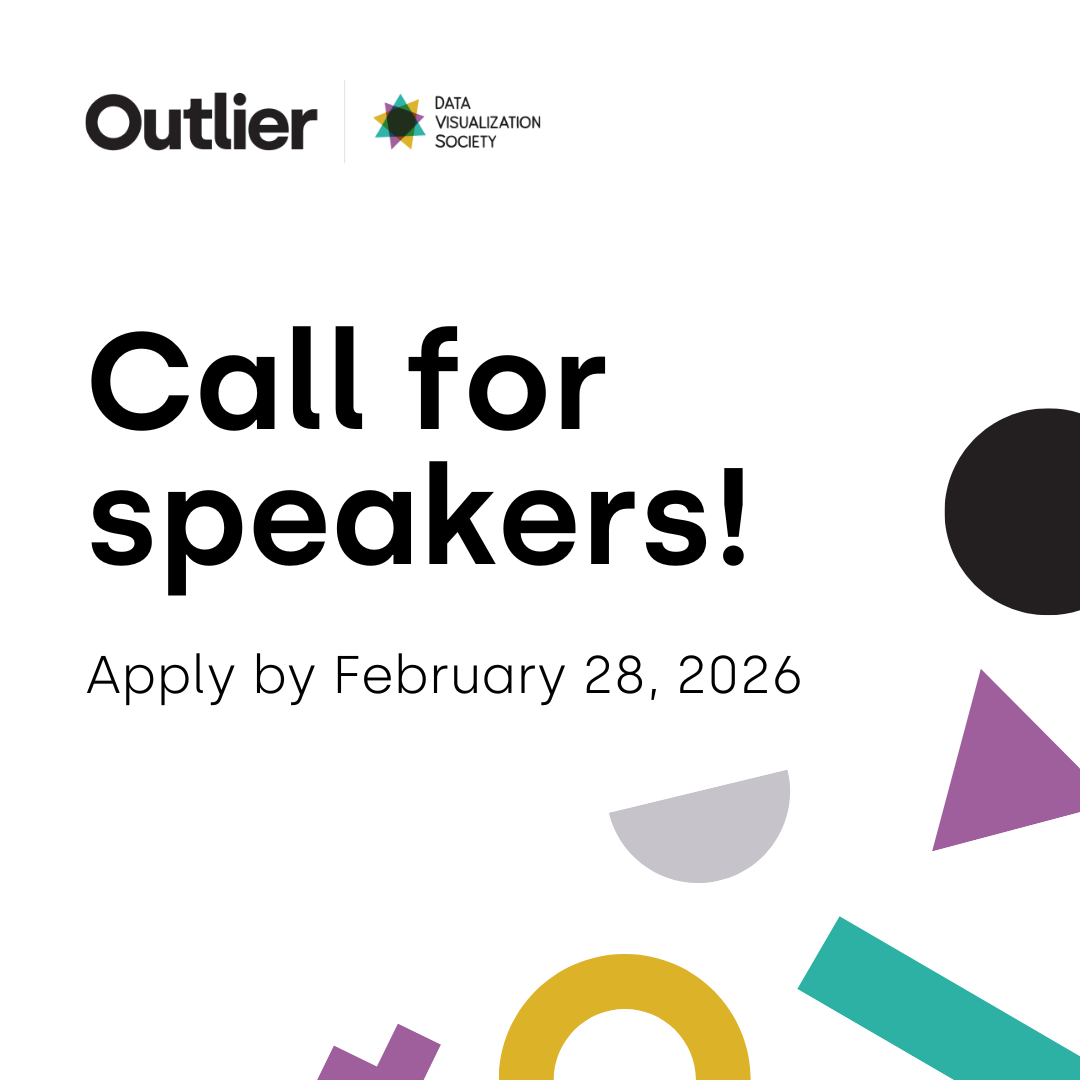 Outlier
DATA VISUALIZATION SOCIETY

Call for speakers!

Apply by February 28, 2026